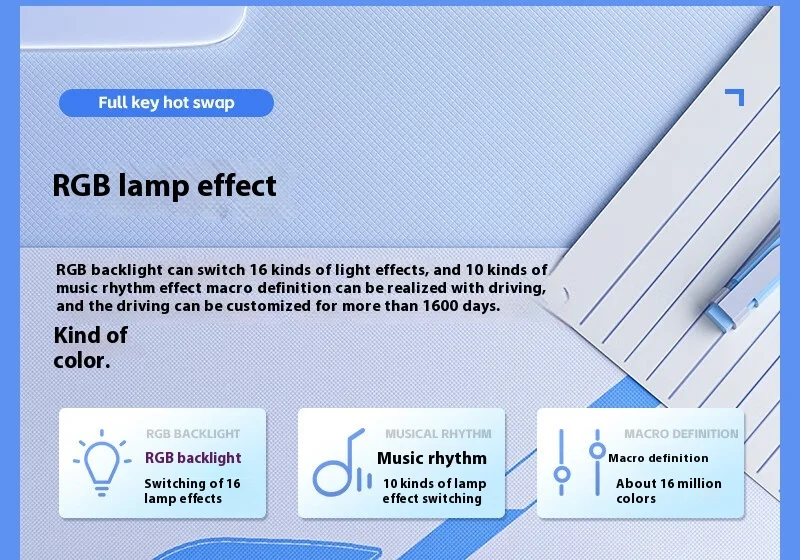 Full key hot swap

RGB lamp effect

RGB backlight can switch 16 kinds of light effects, and 10 kinds of music rhythm effect macro definition can be realized with driving, and the driving can be customized for more than 1600 days.

Kind of color.

RGB BACKLIGHT
RGB backlight
Switching of 16 lamp effects

MUSICAL RHYTHM
Music rhythm
10 kinds of lamp effect switching

MACRO DEFINITION
Macro definition
About 16 million colors